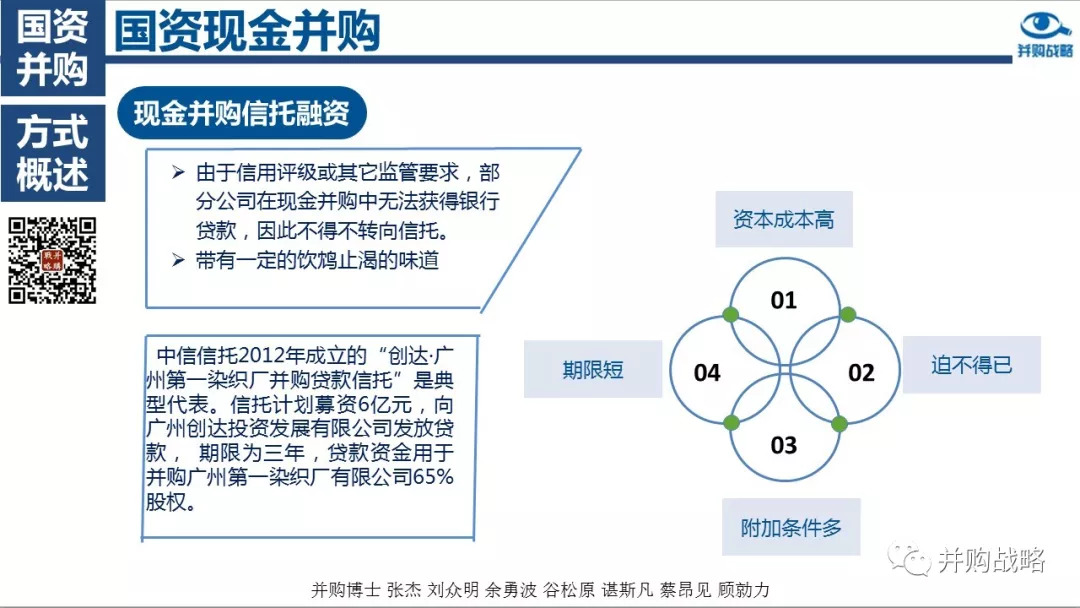 国资并购

方式概述

国资现金并购

并购战略

现金并购信托融资

➢ 由于信用评级或其它监管要求，部分公司在现金并购中无法获得银行贷款，因此不得不转向信托。

➢ 带有一定的饮鸩止渴的味道

中信信托2012年成立的“创达·广州第一染织厂并购贷款信托”是典型代表。信托计划募资6亿元，向广州创达投资发展有限公司发放贷款， 期限为三年，贷款资金用于并购广州第一染织厂有限公司65%股权。

资本成本高

01

期限短

04

02

迫不得已

03

附加条件多

并购战略

并购博士 张杰 刘众明 余勇波 谷松原 谌斯凡 蔡昂见 顾勃力